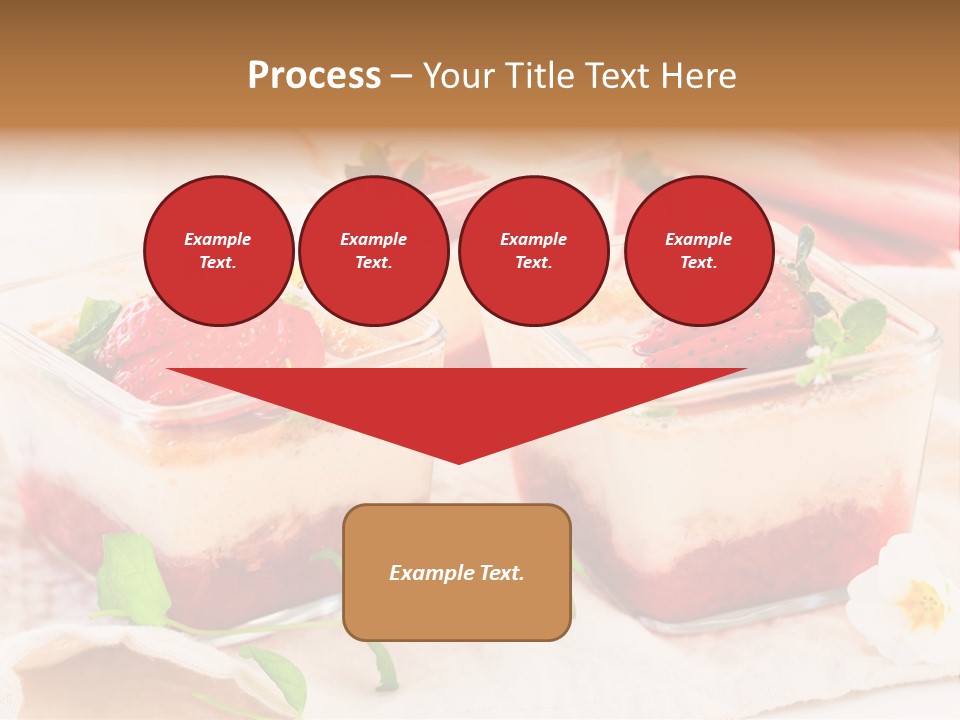 Process – Your Title Text Here

Example Text.

Example Text.

Example Text.

Example Text.

Example Text.